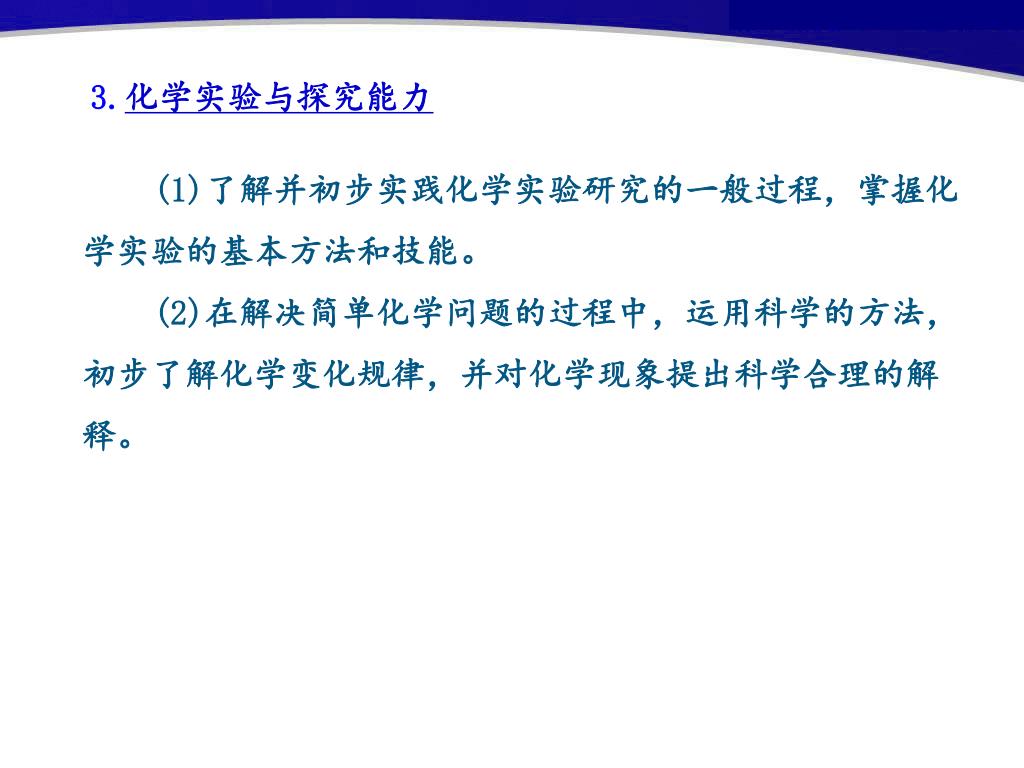 3.化学实验与探究能力

(1)了解并初步实践化学实验研究的一般过程，掌握化学实验的基本方法和技能。

(2)在解决简单化学问题的过程中，运用科学的方法，初步了解化学变化规律，并对化学现象提出科学合理的解释。